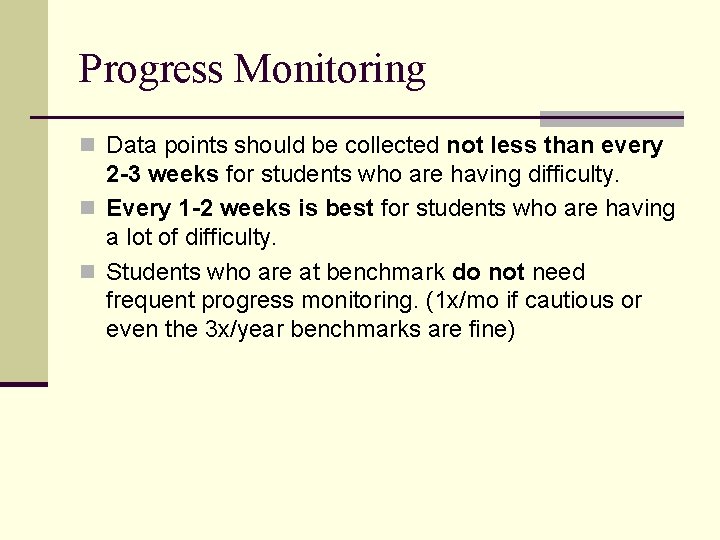 Progress Monitoring

Data points should be collected not less than every 2-3 weeks for students who are having difficulty.

Every 1-2 weeks is best for students who are having a lot of difficulty.

Students who are at benchmark do not need frequent progress monitoring. (1x/mo if cautious or even the 3x/year benchmarks are fine)